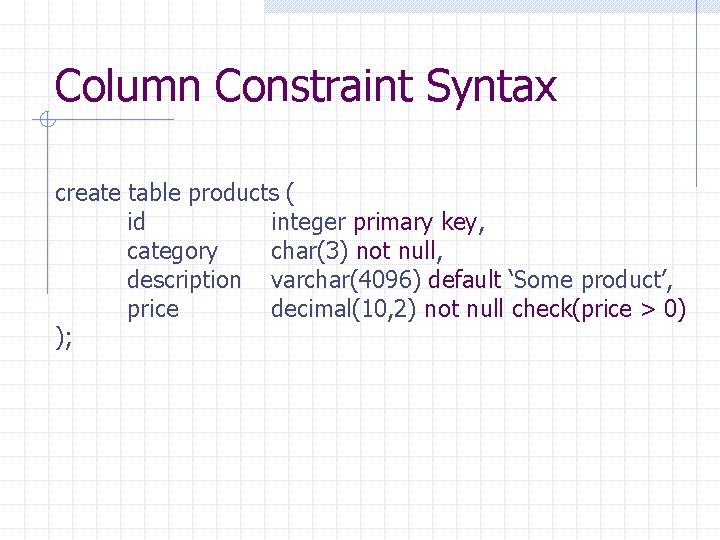 Column Constraint Syntax

create table products (
id integer primary key,
category char(3) not null,
description varchar(4096) default ‘Some product’,
price decimal(10,2) not null check(price > 0)
);